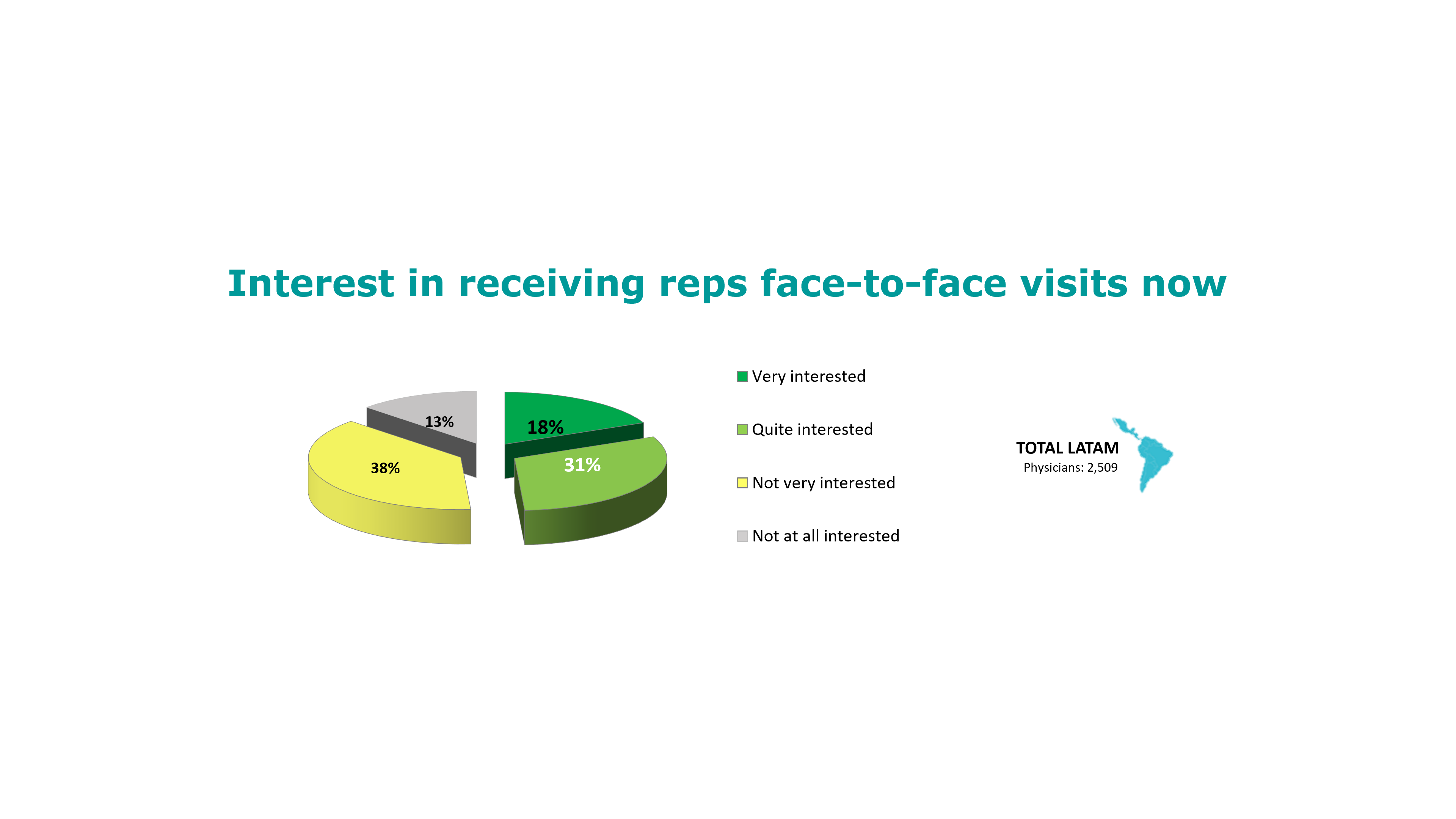 Interest in receiving reps face-to-face visits now

13%
18%
38%
31%

Very interested
Quite interested
Not very interested
Not at all interested

TOTAL LATAM
Physicians: 2,509